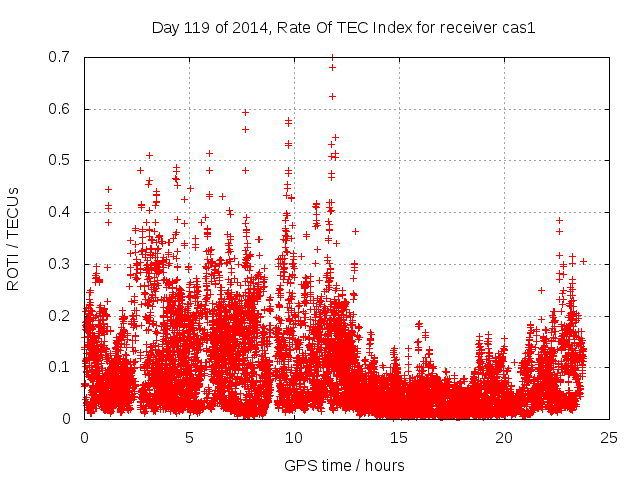 Day 119 of 2014, Rate Of TEC Index for receiver cas1

ROTI / TECUs

0.7
0.6
0.5
0.4
0.3
0.2
0.1
0

0
5
10
15
20
25

GPS time / hours